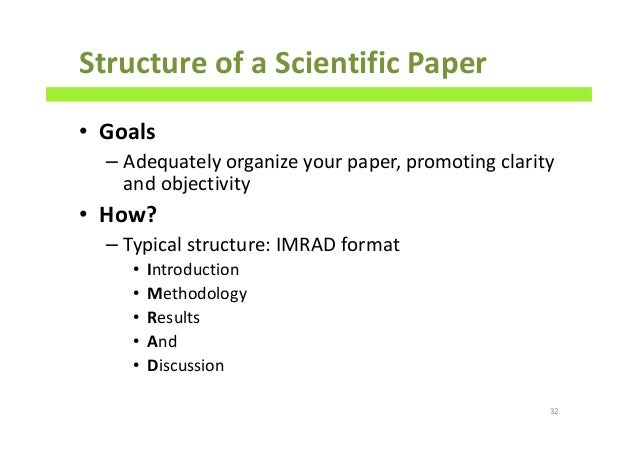 Structure of a Scientific Paper

• Goals
– Adequately organize your paper, promoting clarity and objectivity
• How?
– Typical structure: IMRAD format
• Introduction
• Methodology
• Results
• And
• Discussion

32